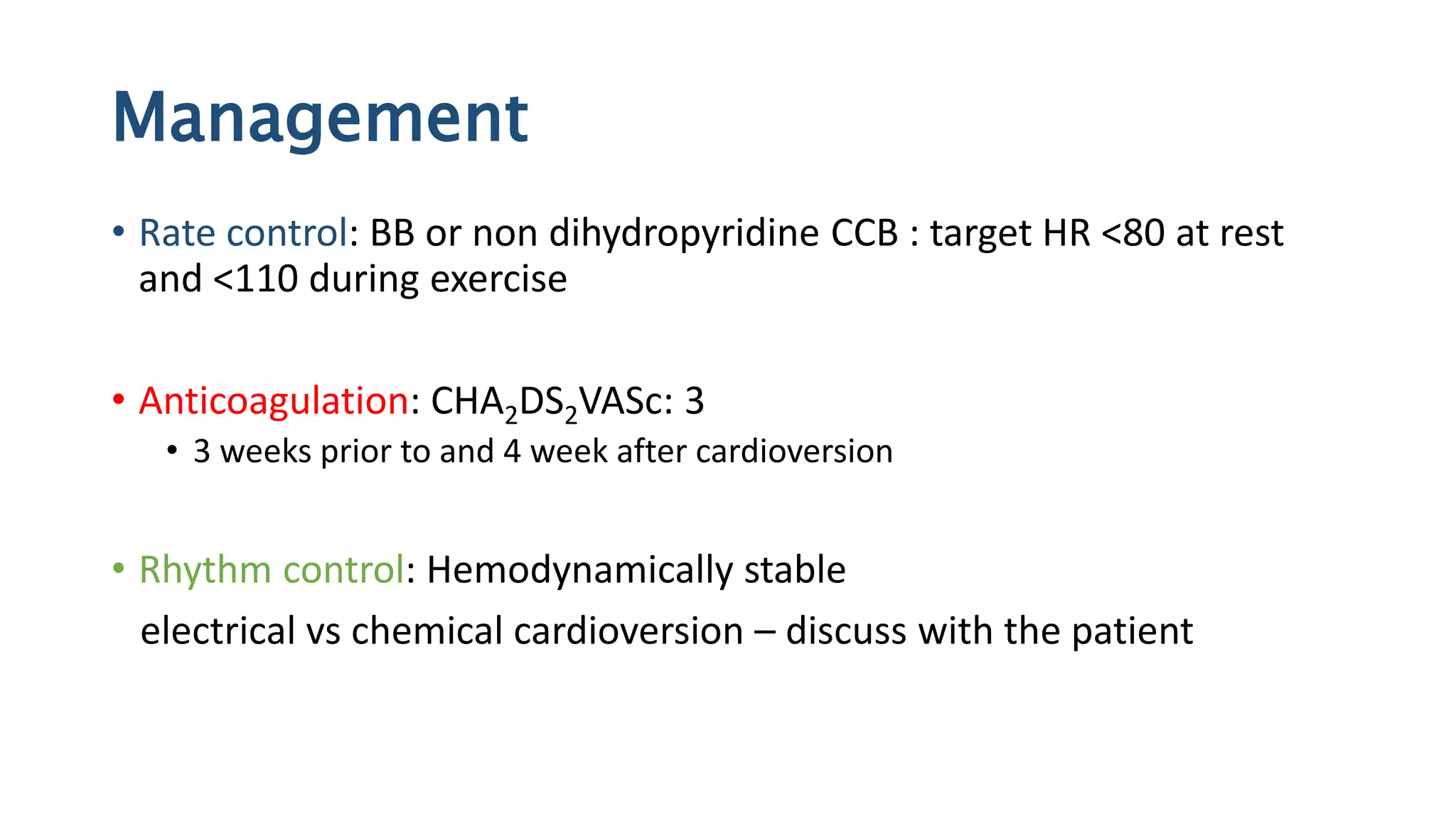 Management

• Rate control: BB or non dihydropyridine CCB : target HR <80 at rest and <110 during exercise

• Anticoagulation: $CHA_2DS_2VASc$: 3

  • 3 weeks prior to and 4 week after cardioversion

• Rhythm control: Hemodynamically stable

electrical vs chemical cardioversion – discuss with the patient